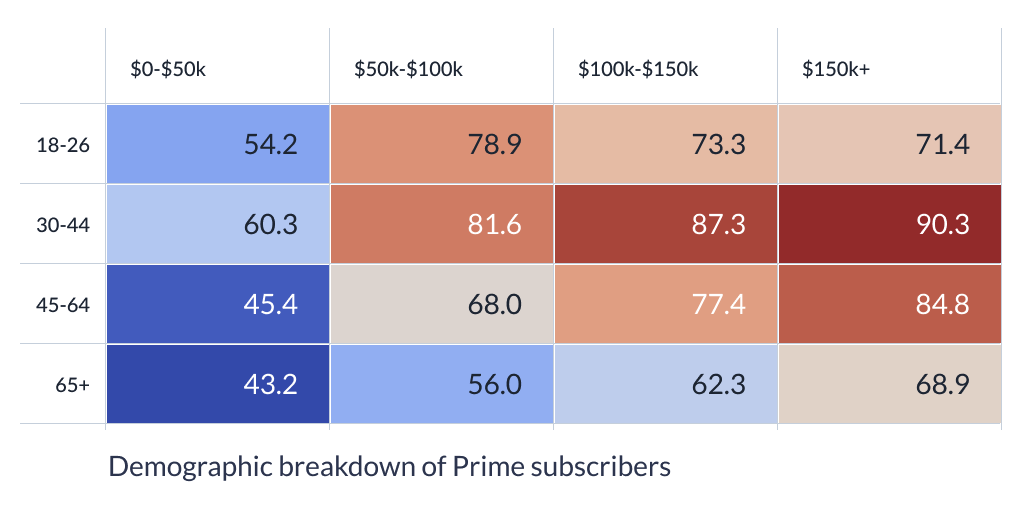 |  | \$0-\$50k | \$50k-\$100k | \$100k-\$150k | \$150k+ |
|---|---|---|---|---|
| 18-26 | 54.2 | 78.9 | 73.3 | 71.4 |
| 30-44 | 60.3 | 81.6 | 87.3 | 90.3 |
| 45-64 | 45.4 | 68.0 | 77.4 | 84.8 |
| 65+ | 43.2 | 56.0 | 62.3 | 68.9 |

Demographic breakdown of Prime subscribers